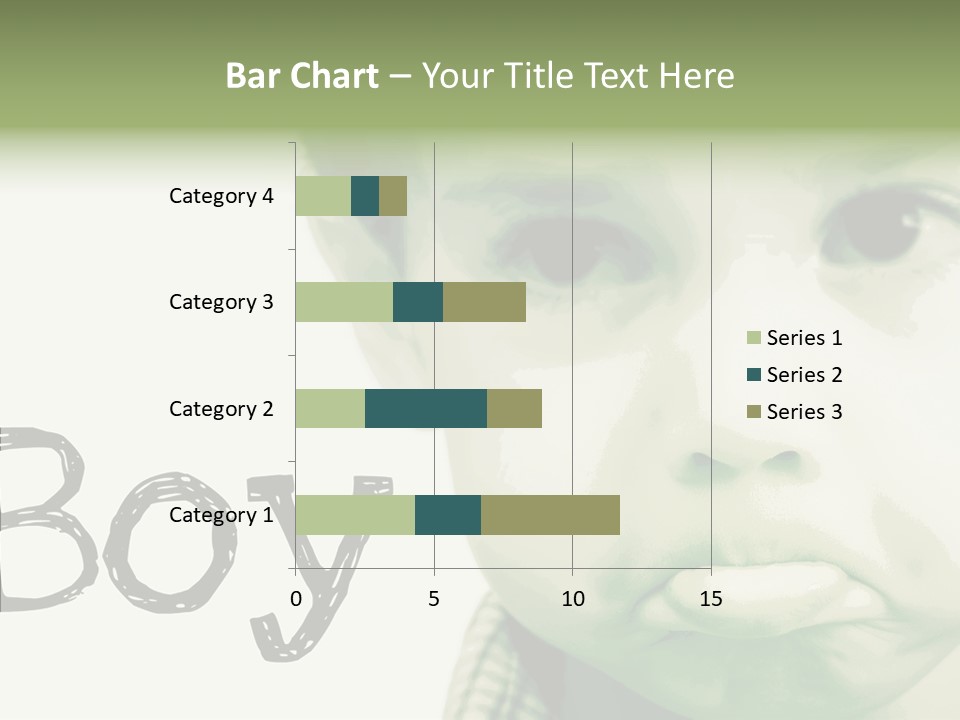 Bar Chart – Your Title Text Here

Category 4
Category 3
Category 2
Category 1

0 5 10 15

Series 1
Series 2
Series 3

Boy